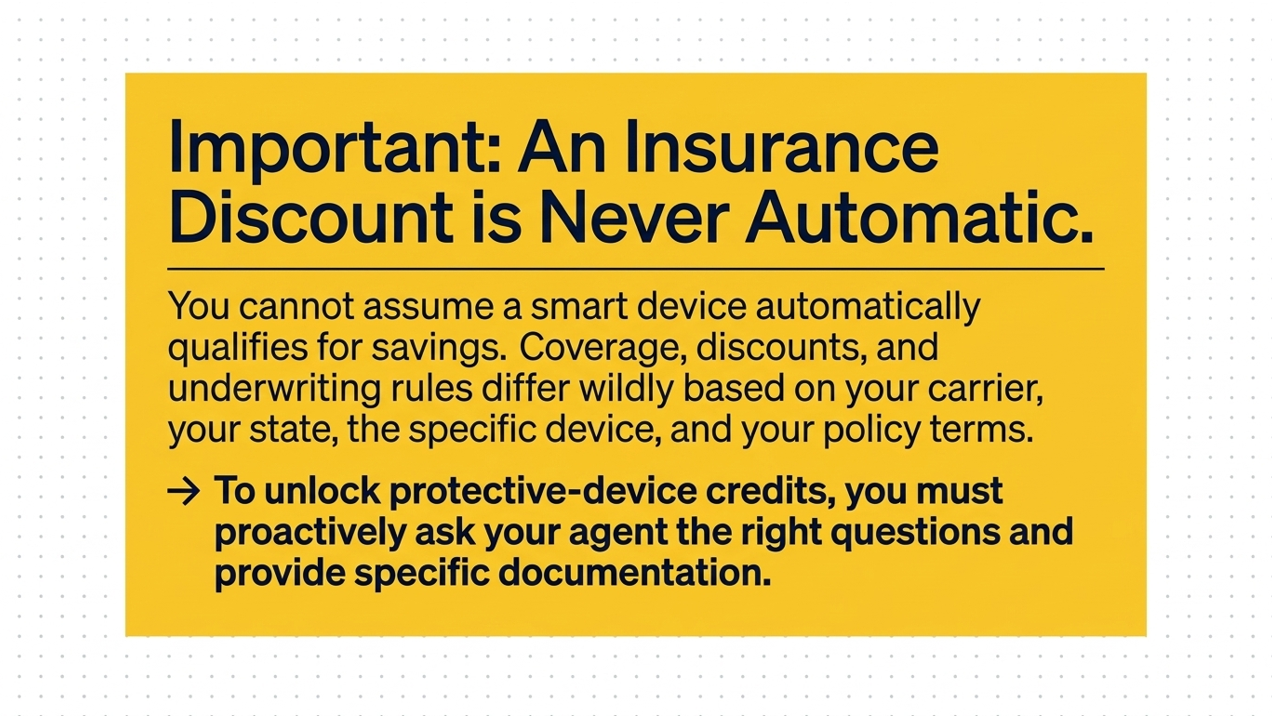 Important: An Insurance Discount is Never Automatic.

You cannot assume a smart device automatically qualifies for savings. Coverage, discounts, and underwriting rules differ wildly based on your carrier, your state, the specific device, and your policy terms.

→ To unlock protective-device credits, you must proactively ask your agent the right questions and provide specific documentation.